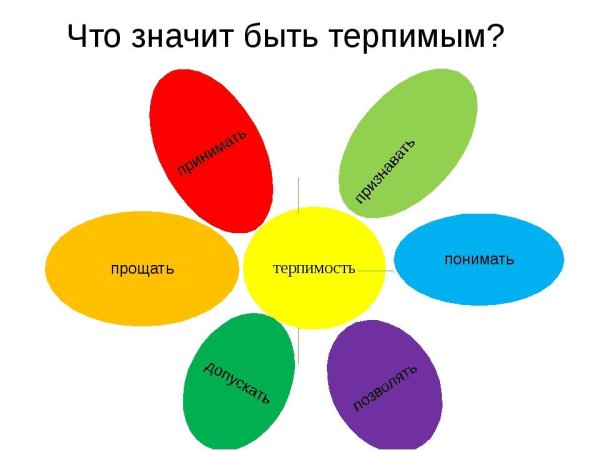 Что значит быть терпимым?

принимать

признавать

прощать

терпимость

понимать

допускать

позволять